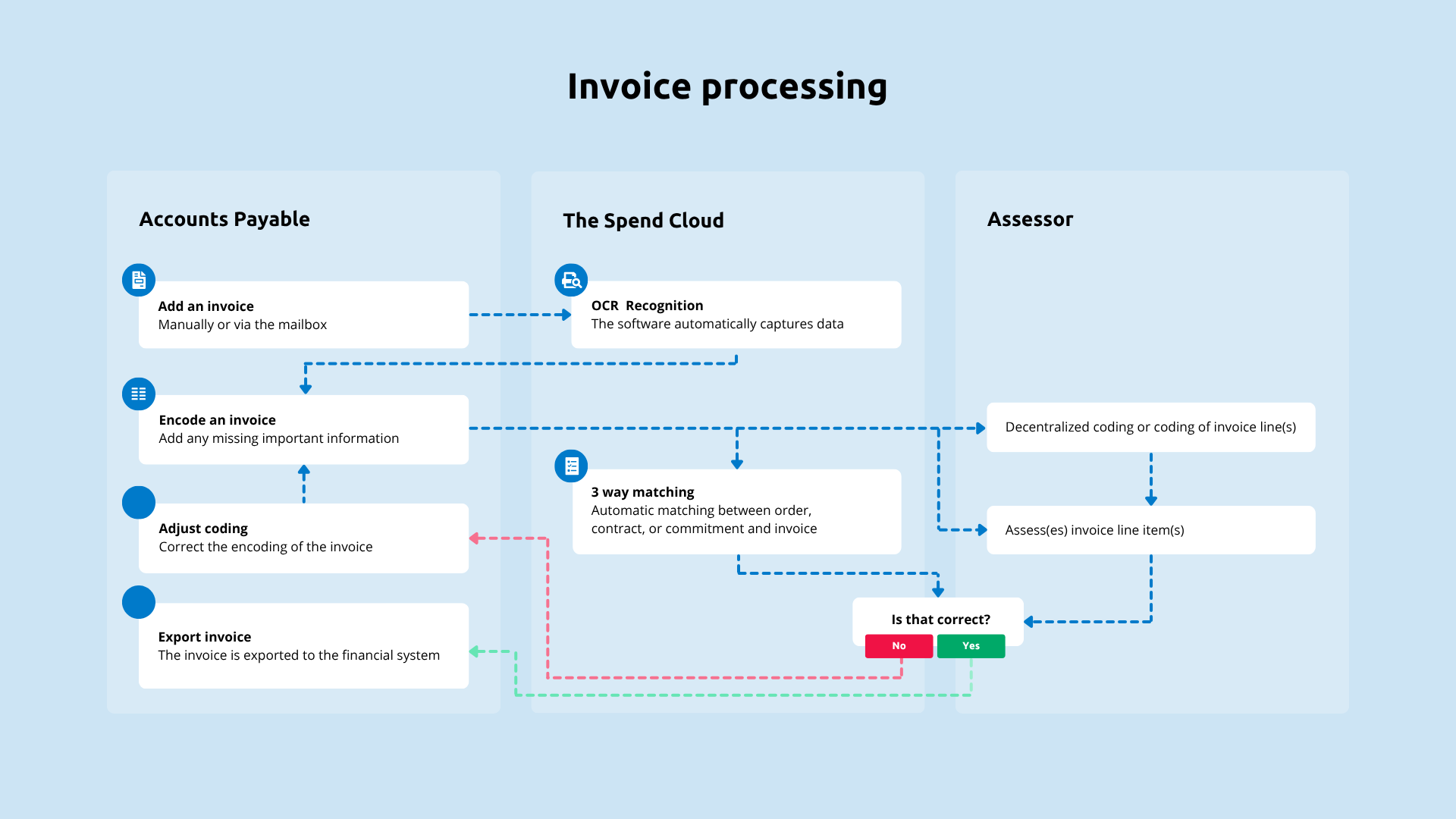 Invoice processing

Accounts Payable

Add an invoice
Manually or via the mailbox

Encode an invoice
Add any missing important information

Adjust coding
Correct the encoding of the invoice

Export invoice
The invoice is exported to the financial system

The Spend Cloud

OCR Recognition
The software automatically captures data

3 way matching
Automatic matching between order, contract, or commitment and invoice

Assessor

Decentralized coding or coding of invoice line(s)

Assess(es) invoice line item(s)

Is that correct?
No
Yes